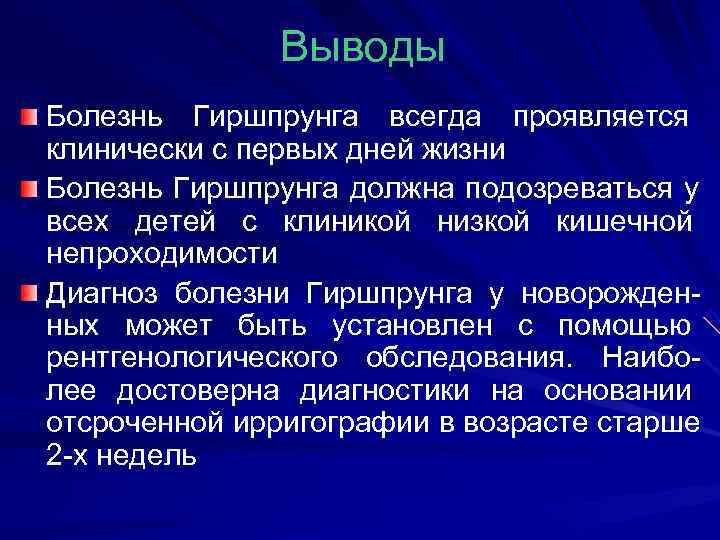 Выводы

Болезнь Гиршпрунга всегда проявляется клинически с первых дней жизни

Болезнь Гиршпрунга должна подозреваться у всех детей с клиникой низкой кишечной непроходимости

Диагноз болезни Гиршпрунга у новорожденных может быть установлен с помощью рентгенологического обследования. Наиболее достоверна диагностики на основании отсроченной ирригографии в возрасте старше 2-х недель